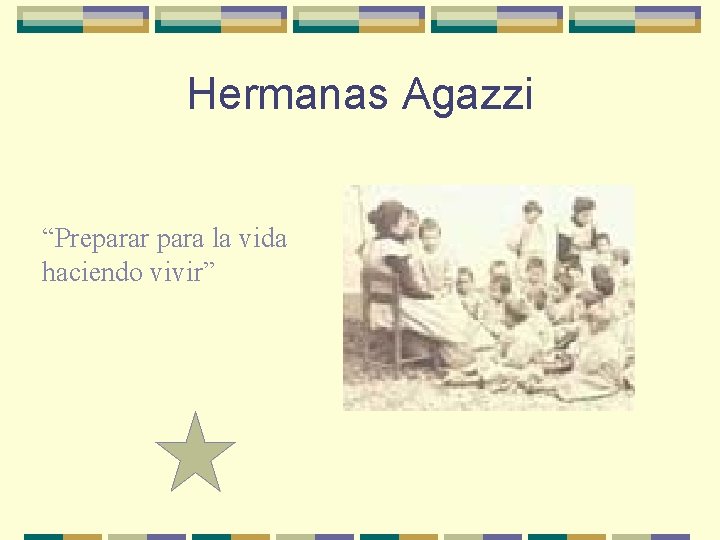 Hermanas Agazzi

“Preparar para la vida haciendo vivir”